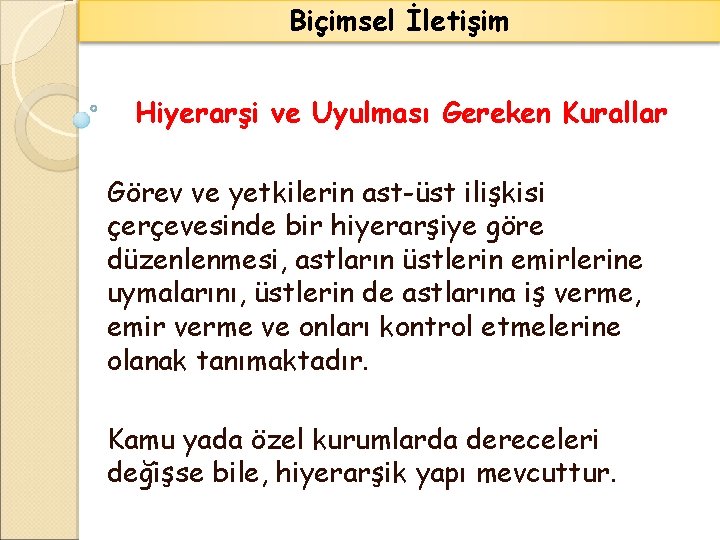 Biçimsel İletişim

Hiyerarşi ve Uyulması Gereken Kurallar

Görev ve yetkilerin ast-üst ilişkisi çerçevesinde bir hiyerarşiye göre düzenlenmesi, astların üstlerin emirlerine uymalarını, üstlerin de astlarına iş verme, emir verme ve onları kontrol etmelerine olanak tanımaktadır.

Kamu yada özel kurumlarda dereceleri değişse bile, hiyerarşik yapı mevcuttur.